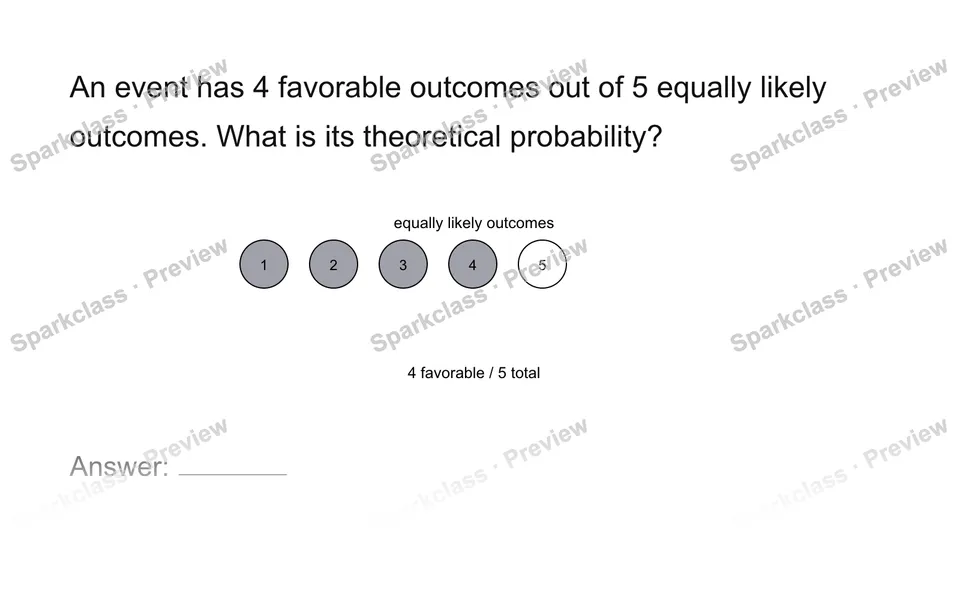 An event has 4 favorable outcomes out of 5 equally likely outcomes. What is its theoretical probability?

equally likely outcomes

1
2
3
4
5

4 favorable / 5 total

Answer: ____

Sparkclass · Preview